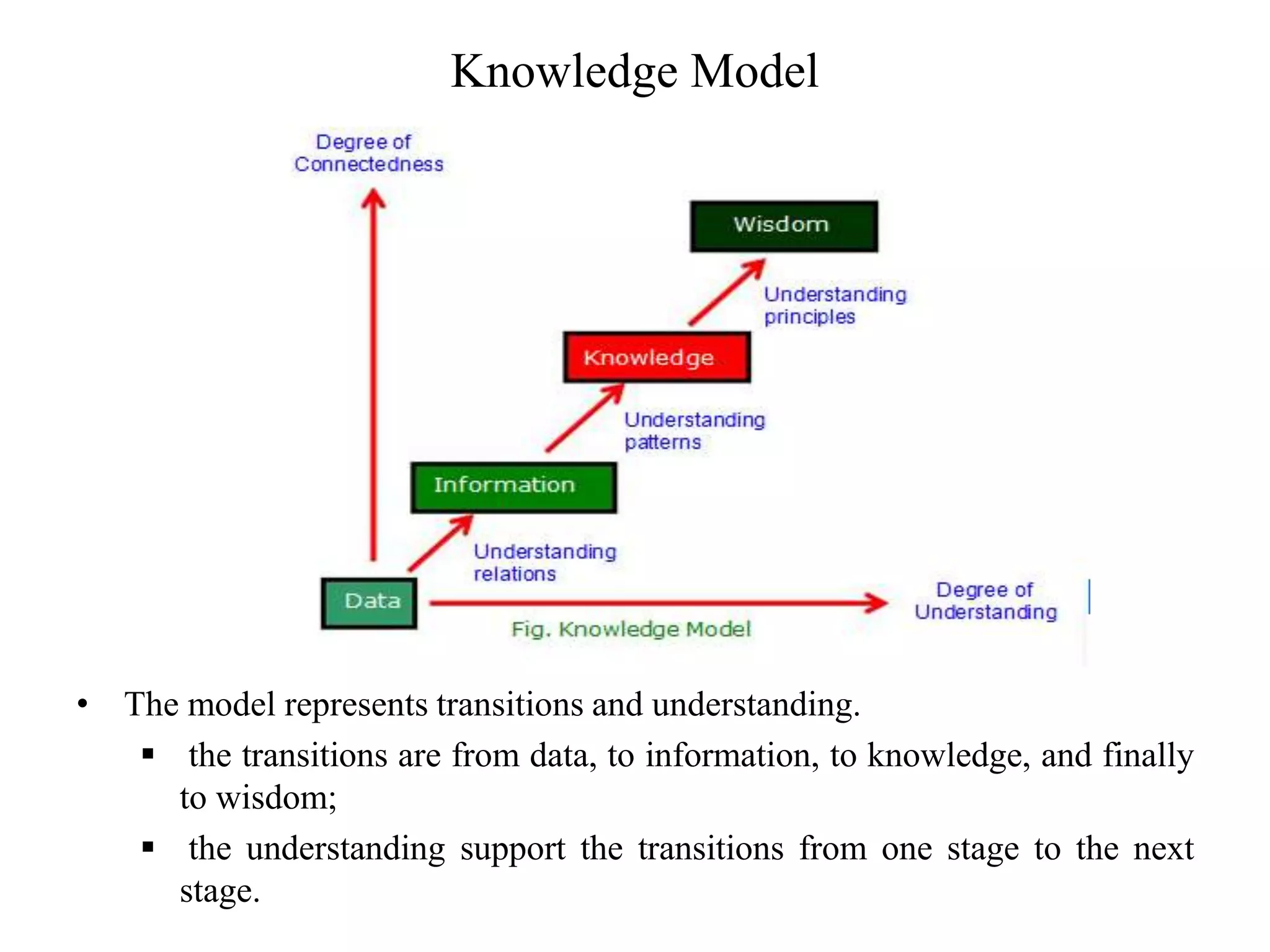 Knowledge Model

Degree of Connectedness

Wisdom

Understanding principles

Knowledge

Understanding patterns

Information

Understanding relations

Data

Degree of Understanding

Fig. Knowledge Model

• The model represents transitions and understanding.

▪ the transitions are from data, to information, to knowledge, and finally to wisdom;

▪ the understanding support the transitions from one stage to the next stage.